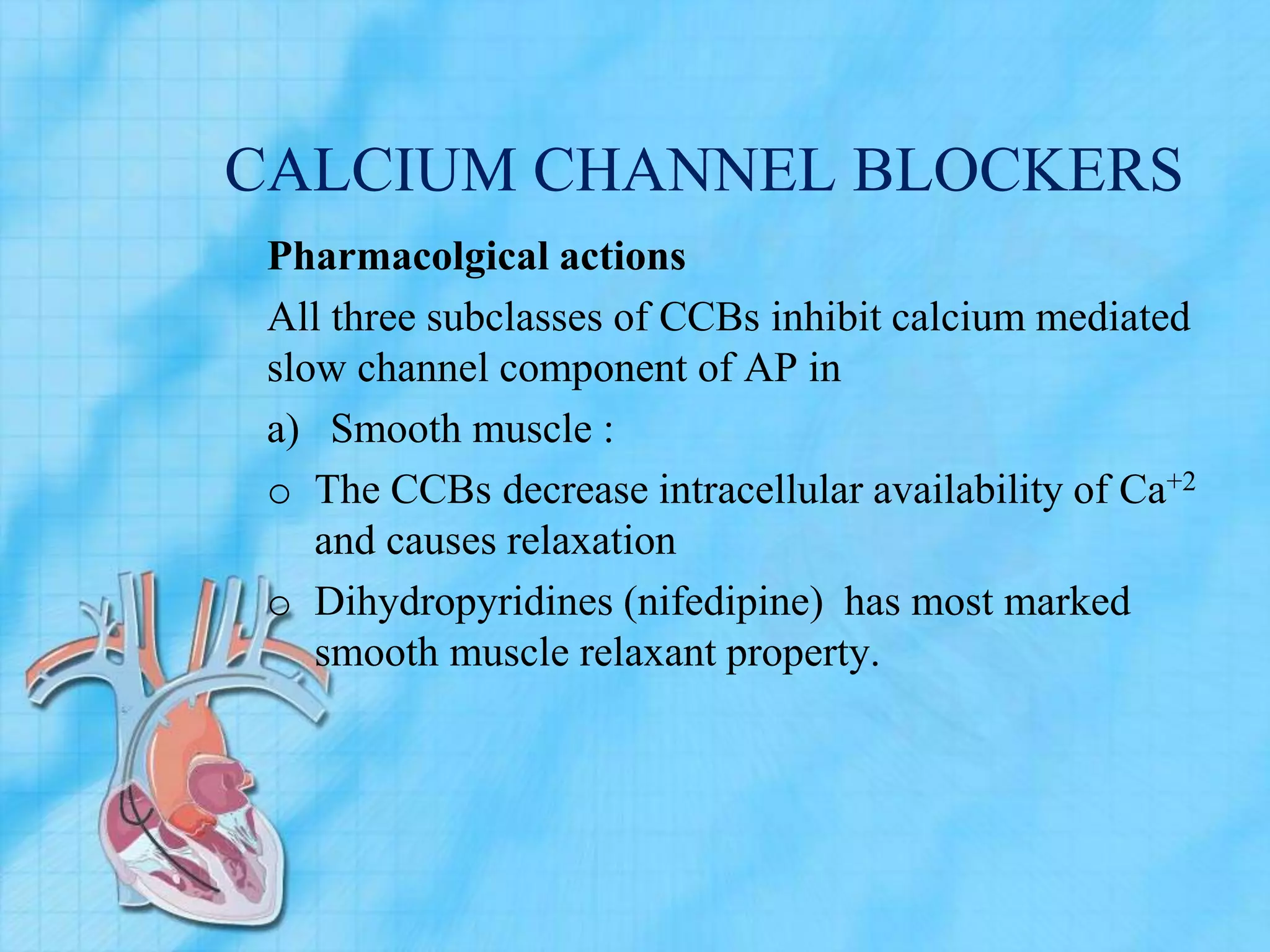 CALCIUM CHANNEL BLOCKERS

Pharmacolgical actions

All three subclasses of CCBs inhibit calcium mediated slow channel component of AP in

a) Smooth muscle :

o The CCBs decrease intracellular availability of $Ca^{+2}$ and causes relaxation

o Dihydropyridines (nifedipine) has most marked smooth muscle relaxant property.